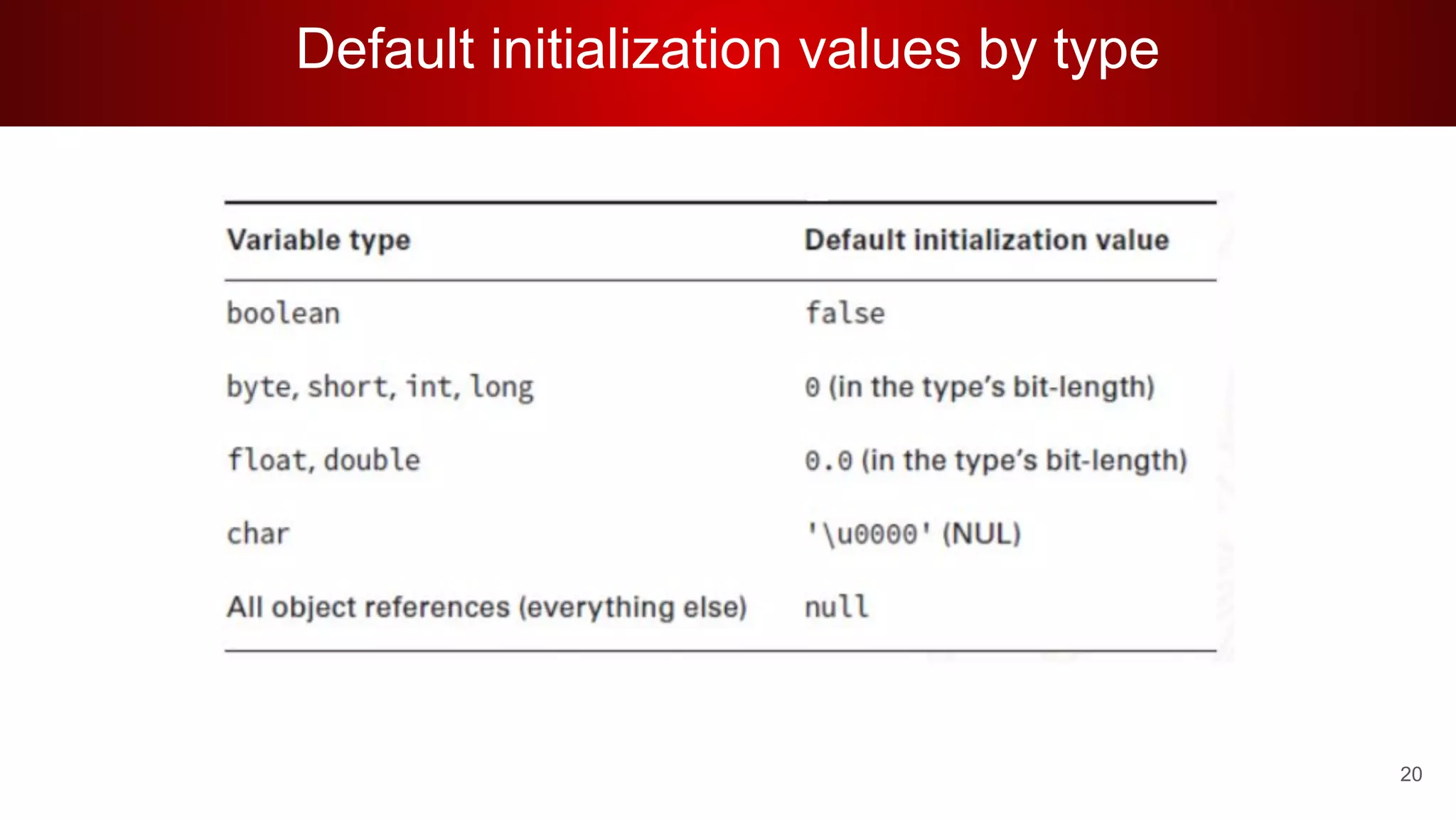 Default initialization values by type

| Variable type | Default initialization value |
|---|---|
| boolean | false |
| byte, short, int, long | 0 (in the type's bit-length) |
| float, double | 0.0 (in the type's bit-length) |
| char | '\u0000' (NUL) |
| All object references (everything else) | null |

20